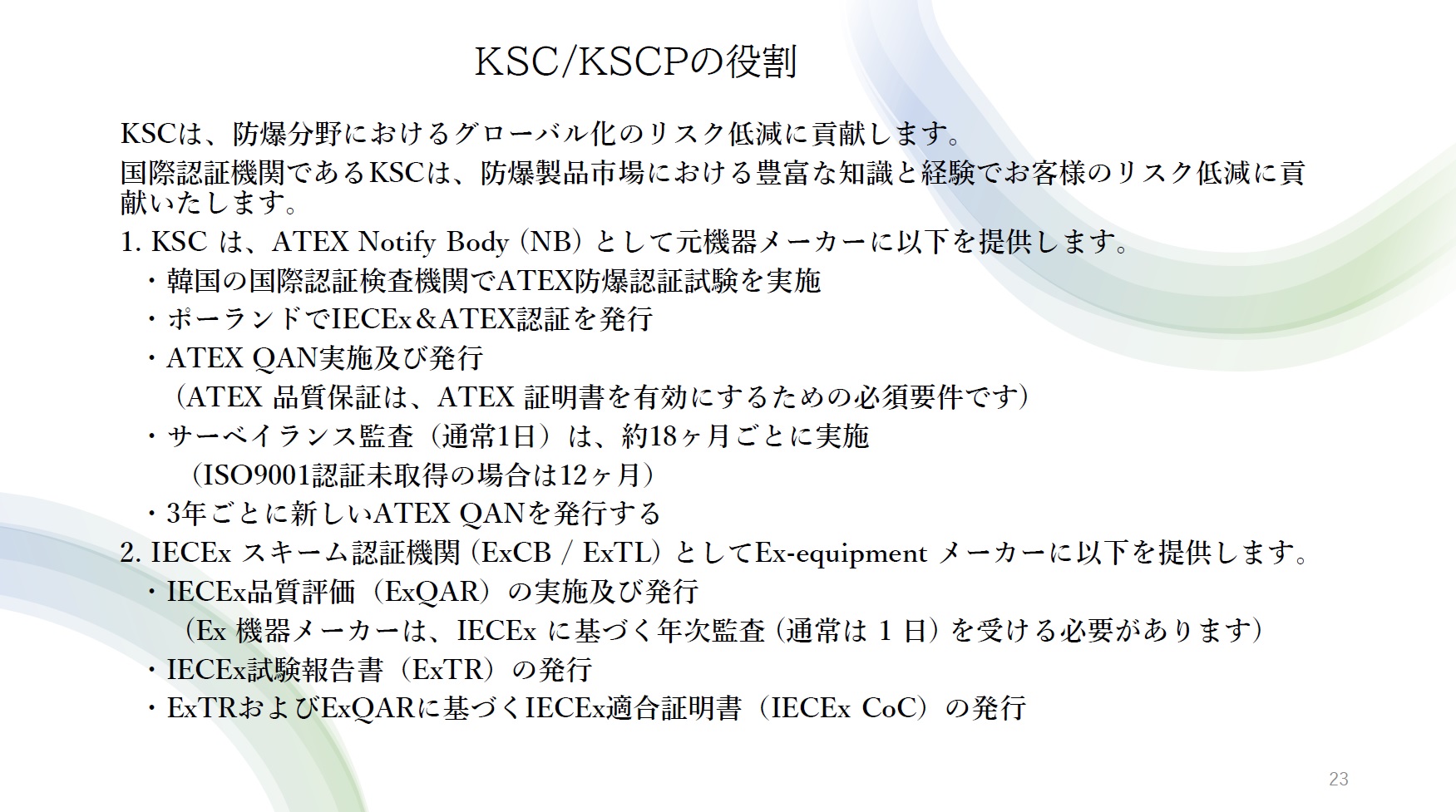 KSC/KSCPの役割

KSCは、防爆分野におけるグローバル化のリスク低減に貢献します。

国際認証機関であるKSCは、防爆製品市場における豊富な知識と経験でお客様のリスク低減に貢献いたします。

1. KSC は、ATEX Notify Body (NB) として元機器メーカーに以下を提供します。
・韓国の国際認証検査機関でATEX防爆認証試験を実施
・ポーランドでIECEx＆ATEX認証を発行
・ATEX QAN実施及び発行
（ATEX 品質保証は、ATEX 証明書を有効にするための必須要件です）
・サーベイランス監査（通常1日）は、約18ヶ月ごとに実施
（ISO9001認証未取得の場合は12ヶ月）
・3年ごとに新しいATEX QANを発行する

2. IECEx スキーム認証機関 (ExCB / ExTL) としてEx-equipment メーカーに以下を提供します。
・IECEx品質評価（ExQAR）の実施及び発行
（Ex 機器メーカーは、IECEx に基づく年次監査 (通常は 1 日) を受ける必要があります）
・IECEx試験報告書（ExTR）の発行
・ExTRおよびExQARに基づくIECEx適合証明書（IECEx CoC）の発行

23